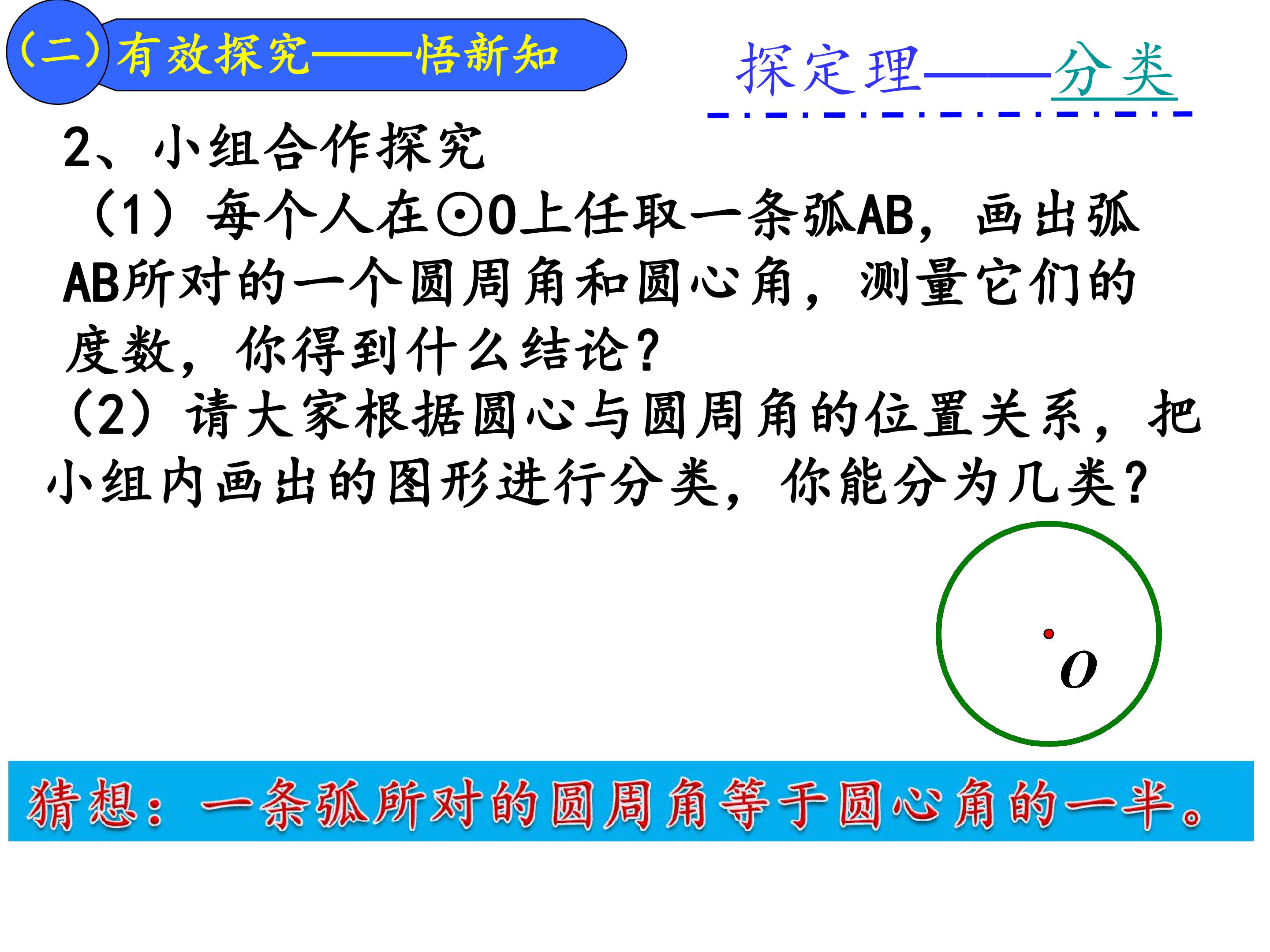 (二)有效探究——悟新知

探定理——分类

2、小组合作探究

（1）每个人在⊙O上任取一条弧AB，画出弧AB所对的一个圆周角和圆心角，测量它们的度数，你得到什么结论？

（2）请大家根据圆心与圆周角的位置关系，把小组内画出的图形进行分类，你能分为几类？

O

猜想：一条弧所对的圆周角等于圆心角的一半。